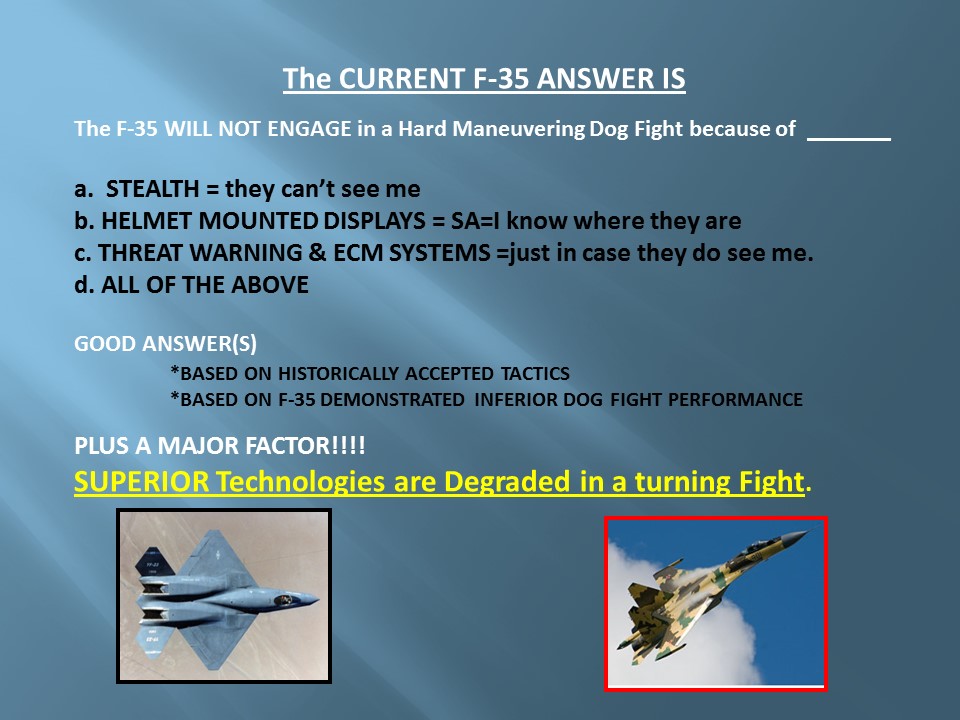 The CURRENT F-35 ANSWER IS

The F-35 WILL NOT ENGAGE in a Hard Maneuvering Dog Fight because of _______

a. STEALTH = they can't see me
b. HELMET MOUNTED DISPLAYS = SA=I know where they are
c. THREAT WARNING & ECM SYSTEMS =just in case they do see me.
d. ALL OF THE ABOVE

GOOD ANSWER(S)
*BASED ON HISTORICALLY ACCEPTED TACTICS
*BASED ON F-35 DEMONSTRATED INFERIOR DOG FIGHT PERFORMANCE

PLUS A MAJOR FACTOR!!!!
SUPERIOR Technologies are Degraded in a turning Fight.